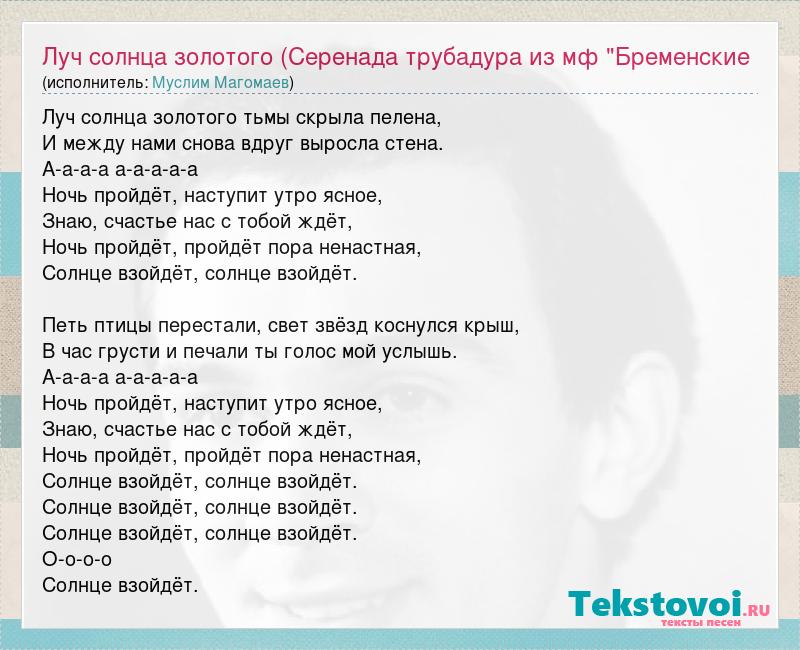 Луч солнца золотого (Серенада трубадура из мф "Бременские
(исполнитель: Муслим Магомаев)

Луч солнца золотого тьмы скрыла пелена,
И между нами снова вдруг выросла стена.
А-а-а-а а-а-а-а-а
Ночь пройдёт, наступит утро ясное,
Знаю, счастье нас с тобой ждёт,
Ночь пройдёт, пройдёт пора ненастная,
Солнце взойдёт, солнце взойдёт.

Петь птицы перестали, свет звёзд коснулся крыш,
В час грусти и печали ты голос мой услышь.
А-а-а-а а-а-а-а-а
Ночь пройдёт, наступит утро ясное,
Знаю, счастье нас с тобой ждёт,
Ночь пройдёт, пройдёт пора ненастная,
Солнце взойдёт, солнце взойдёт.
Солнце взойдёт, солнце взойдёт.
Солнце взойдёт, солнце взойдёт.
О-о-о-о
Солнце взойдёт.

Tekstovoi.RU
тексты песен